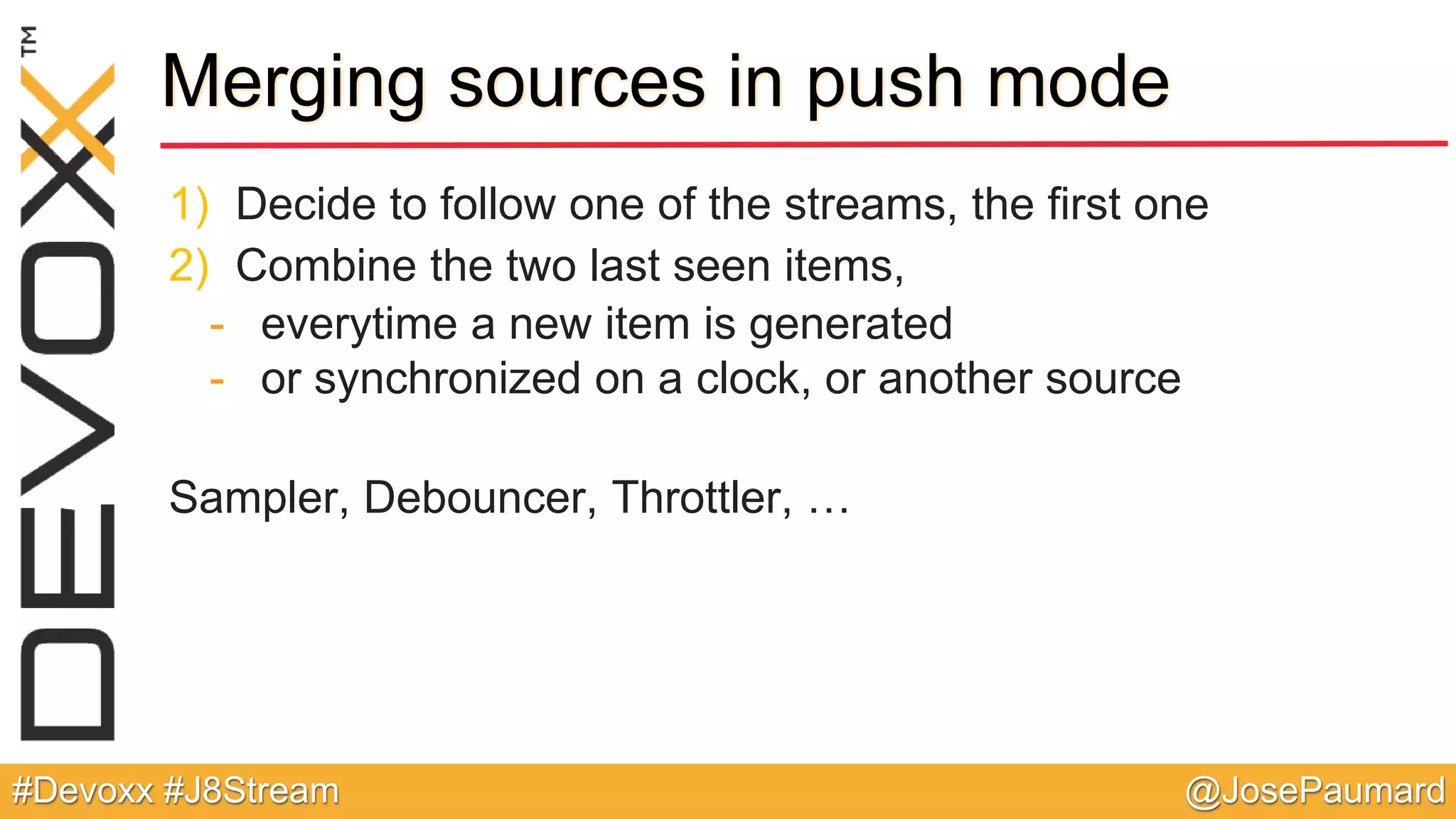 DEVOXX™

Merging sources in push mode

1) Decide to follow one of the streams, the first one
2) Combine the two last seen items,
- everytime a new item is generated
- or synchronized on a clock, or another source

Sampler, Debouncer, Throttler, …

#Devoxx #J8Stream

@JosePaumard